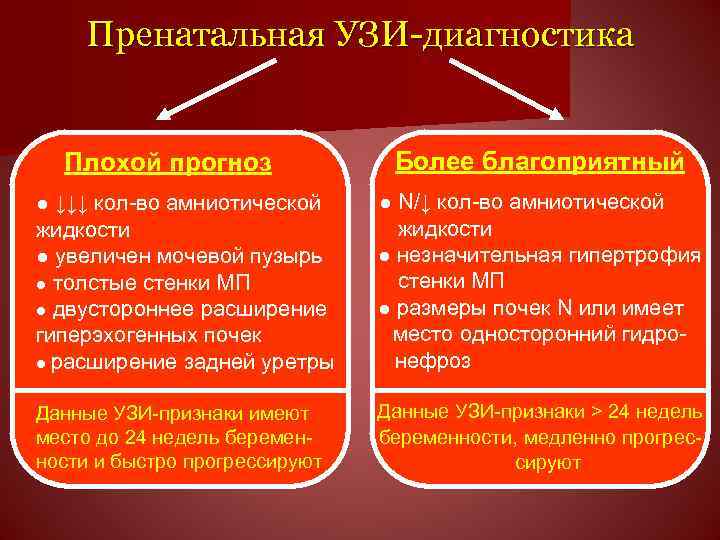 Пренатальная УЗИ-диагностика

Плохой прогноз

● ↓↓↓ кол-во амниотической жидкости
● увеличен мочевой пузырь
● толстые стенки МП
● двустороннее расширение гиперэхогенных почек
● расширение задней уретры

Данные УЗИ-признаки имеют место до 24 недель беременности и быстро прогрессируют

Более благоприятный

● N/↓ кол-во амниотической жидкости
● незначительная гипертрофия стенки МП
● размеры почек N или имеет место односторонний гидронефроз

Данные УЗИ-признаки > 24 недель беременности, медленно прогрессируют